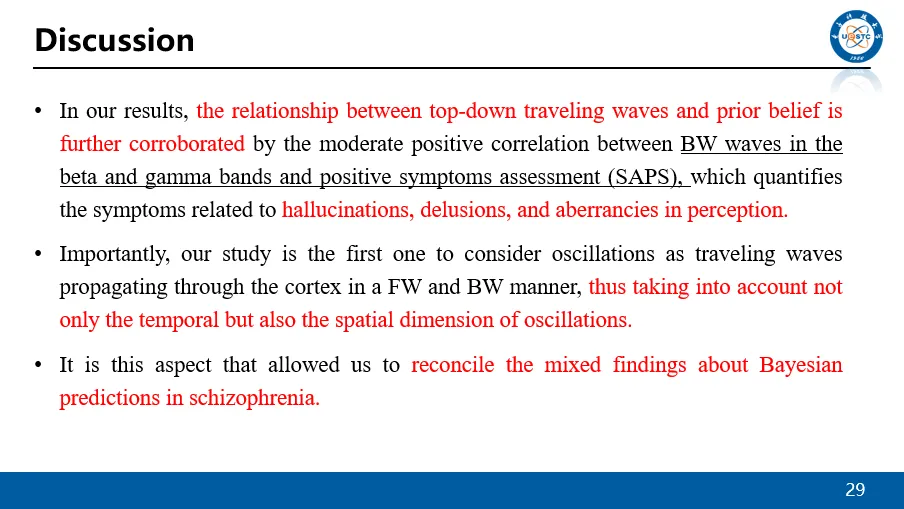 Discussion

UESTC
1956

• In our results, the relationship between top-down traveling waves and prior belief is further corroborated by the moderate positive correlation between BW waves in the beta and gamma bands and positive symptoms assessment (SAPS), which quantifies the symptoms related to hallucinations, delusions, and aberrancies in perception.

• Importantly, our study is the first one to consider oscillations as traveling waves propagating through the cortex in a FW and BW manner, thus taking into account not only the temporal but also the spatial dimension of oscillations.

• It is this aspect that allowed us to reconcile the mixed findings about Bayesian predictions in schizophrenia.

29